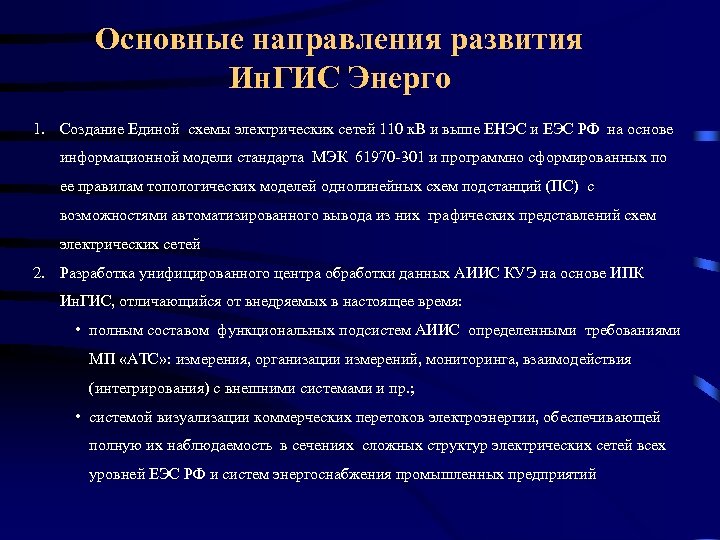 Основные направления развития ИнГИС Энерго

1. Создание Единой схемы электрических сетей 110 кВ и выше ЕНЭС и ЕЭС РФ на основе информационной модели стандарта МЭК 61970-301 и программно сформированных по ее правилам топологических моделей однолинейных схем подстанций (ПС) с возможностями автоматизированного вывода из них графических представлений схем электрических сетей

2. Разработка унифицированного центра обработки данных АИИС КУЭ на основе ИПК ИнГИС, отличающийся от внедряемых в настоящее время:

• полным составом функциональных подсистем АИИС определенными требованиями МП «АТС»: измерения, организации измерений, мониторинга, взаимодействия (интегрирования) с внешними системами и пр.;

• системой визуализации коммерческих перетоков электроэнергии, обеспечивающей полную их наблюдаемость в сечениях сложных структур электрических сетей всех уровней ЕЭС РФ и систем энергоснабжения промышленных предприятий